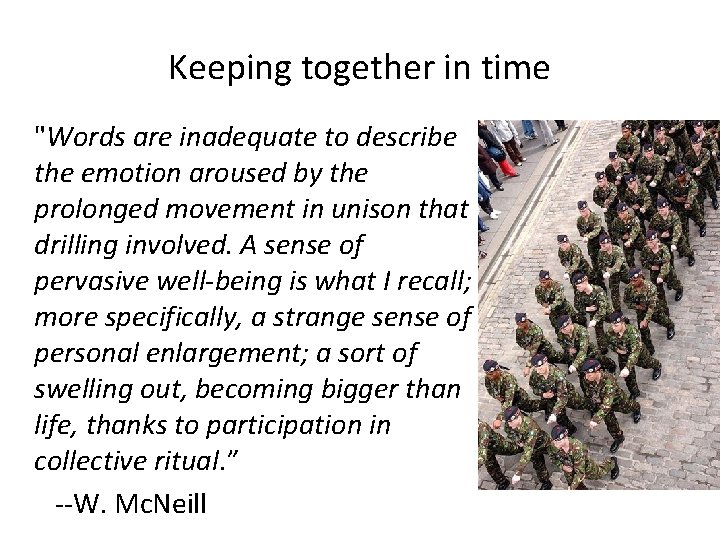 Keeping together in time

"Words are inadequate to describe the emotion aroused by the prolonged movement in unison that drilling involved. A sense of pervasive well-being is what I recall; more specifically, a strange sense of personal enlargement; a sort of swelling out, becoming bigger than life, thanks to participation in collective ritual."

--W. McNeill